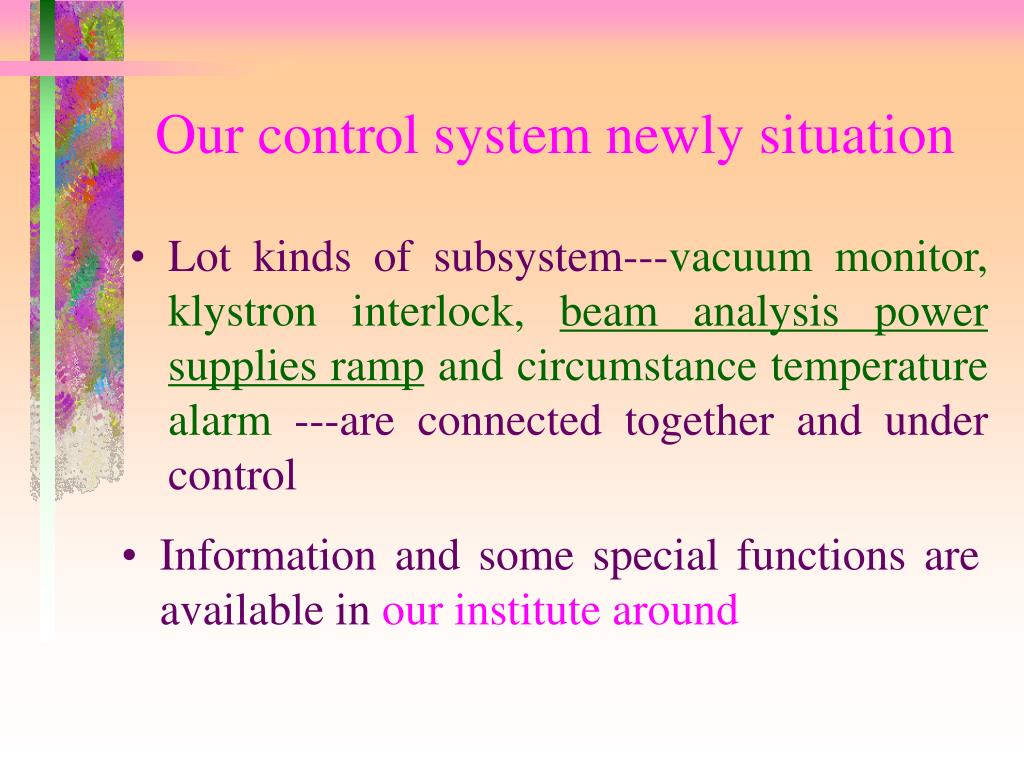 Our control system newly situation

• Lot kinds of subsystem---vacuum monitor, klystron interlock, beam analysis power supplies ramp and circumstance temperature alarm ---are connected together and under control

• Information and some special functions are available in our institute around